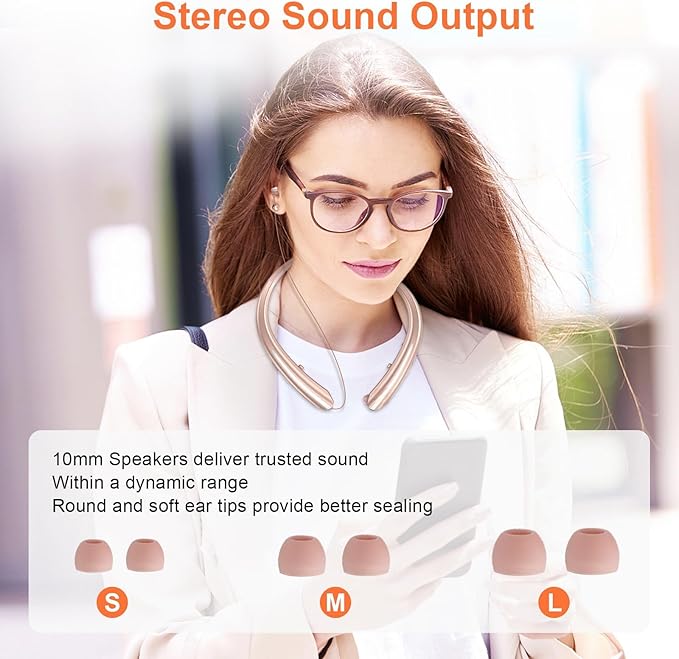 Stereo Sound Output

10mm Speakers deliver trusted sound
Within a dynamic range
Round and soft ear tips provide better sealing

S

M

L